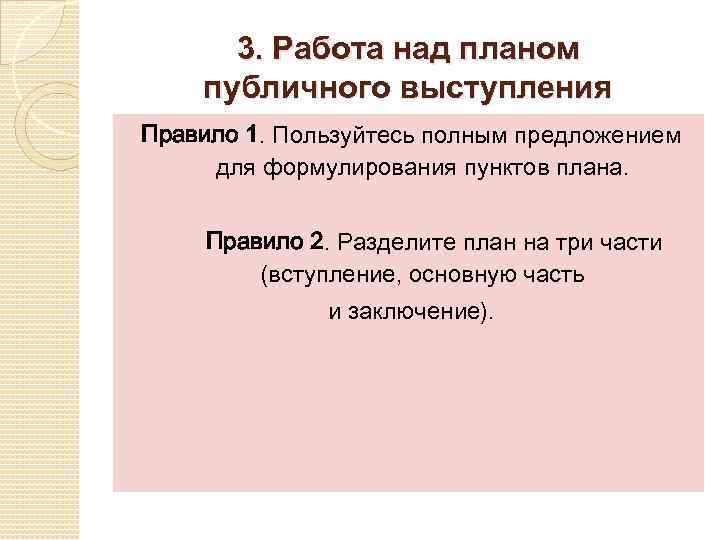 3. Работа над планом публичного выступления

Правило 1. Пользуйтесь полным предложением для формулирования пунктов плана.

Правило 2. Разделите план на три части (вступление, основную часть и заключение).